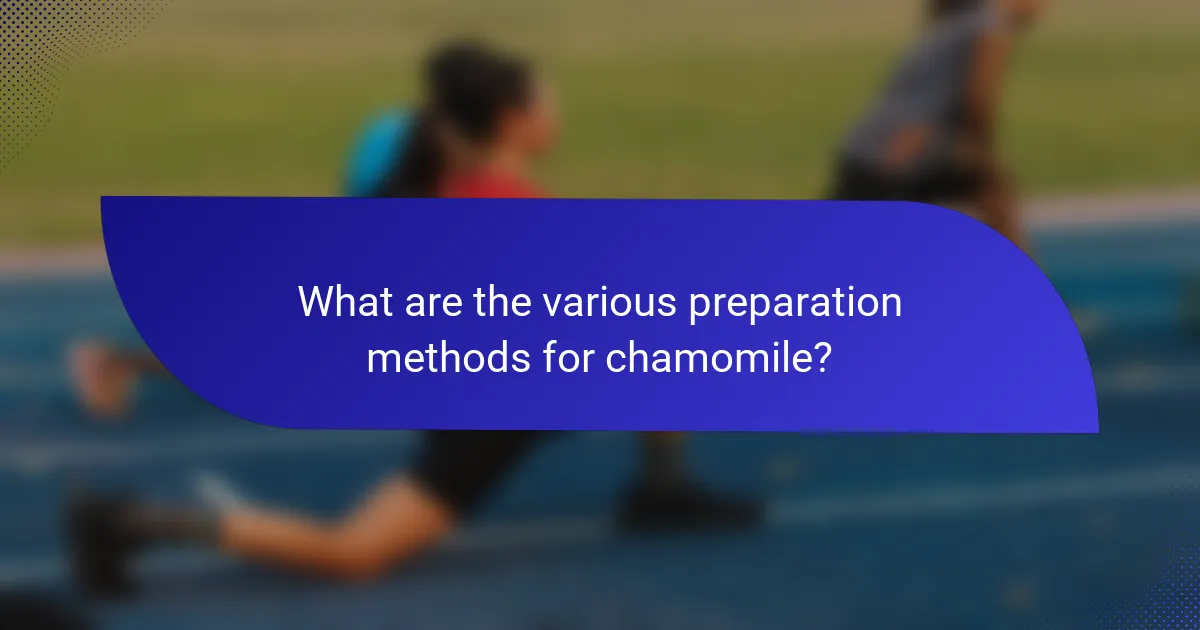 What are the various preparation methods for chamomile?